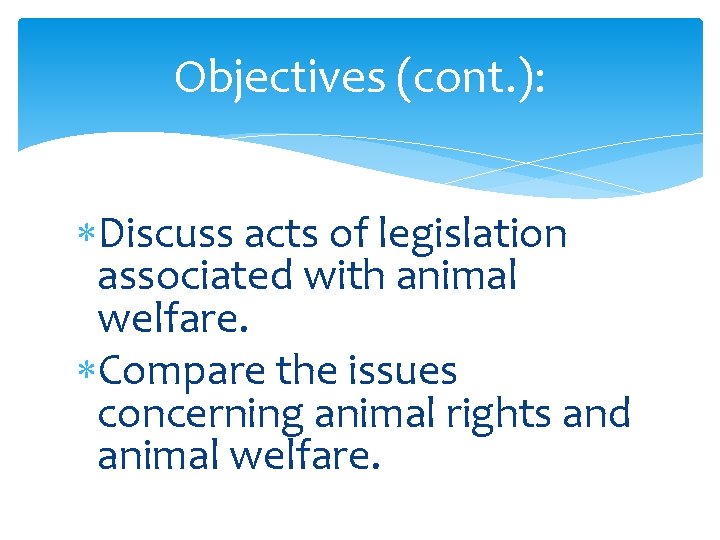 Objectives (cont.):

* Discuss acts of legislation associated with animal welfare.

* Compare the issues concerning animal rights and animal welfare.